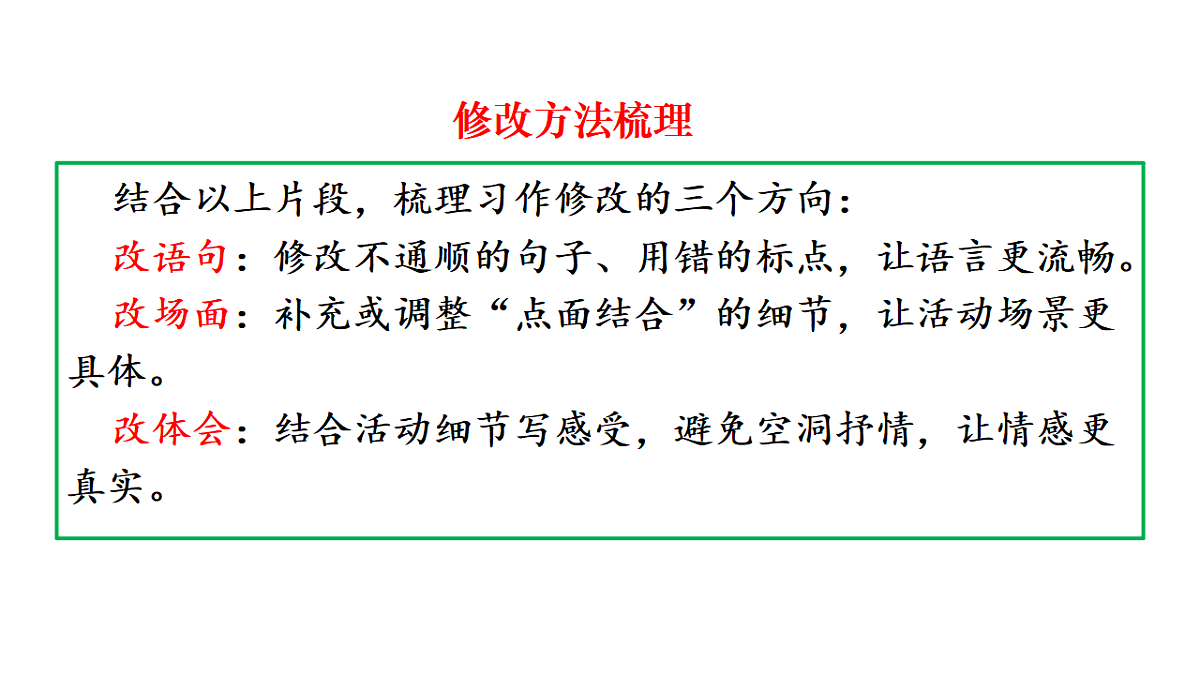 修改方法梳理

结合以上片段，梳理习作修改的三个方向：

改语句：修改不通顺的句子、用错的标点，让语言更流畅。

改场面：补充或调整“点面结合”的细节，让活动场景更具体。

改体会：结合活动细节写感受，避免空洞抒情，让情感更真实。